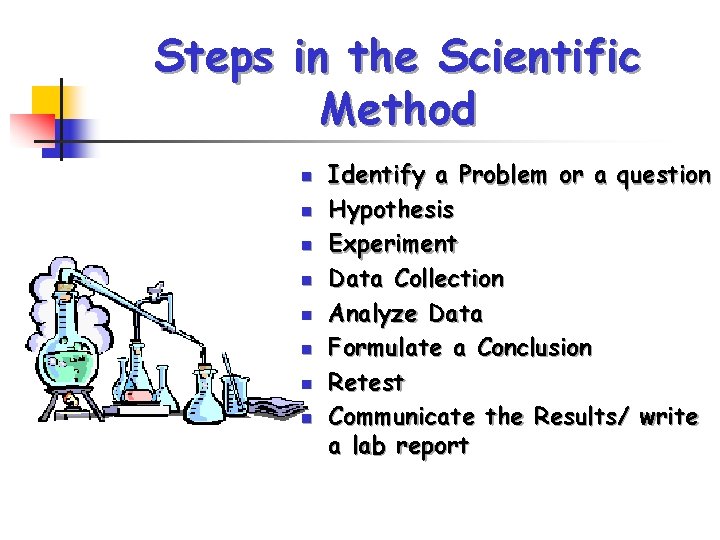 Steps in the Scientific Method

- Identify a Problem or a question
- Hypothesis
- Experiment
- Data Collection
- Analyze Data
- Formulate a Conclusion
- Retest
- Communicate the Results/ write a lab report